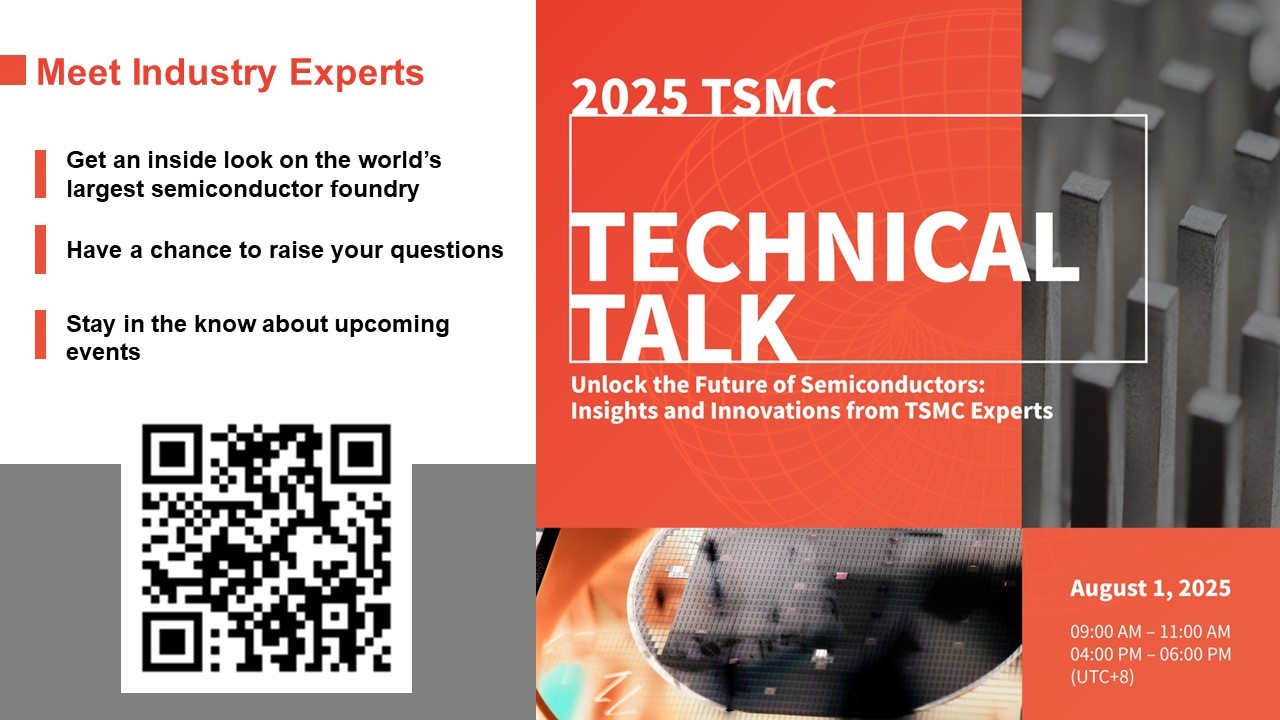 Meet Industry Experts

Get an inside look on the world's largest semiconductor foundry

Have a chance to raise your questions

Stay in the know about upcoming events

2025 TSMC

TECHNICAL TALK

Unlock the Future of Semiconductors: Insights and Innovations from TSMC Experts

August 1, 2025

09:00 AM – 11:00 AM
04:00 PM – 06:00 PM
(UTC+8)